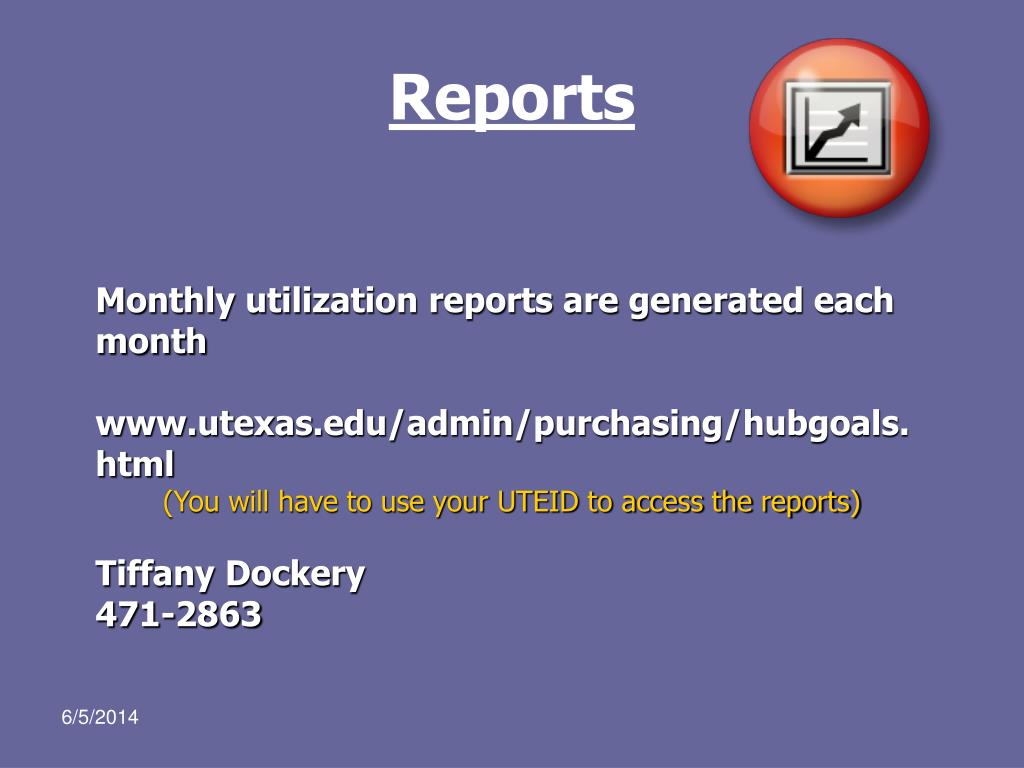 Reports

Monthly utilization reports are generated each month

www.utexas.edu/admin/purchasing/hubgoals.html
(You will have to use your UTEID to access the reports)

Tiffany Dockery
471-2863

6/5/2014